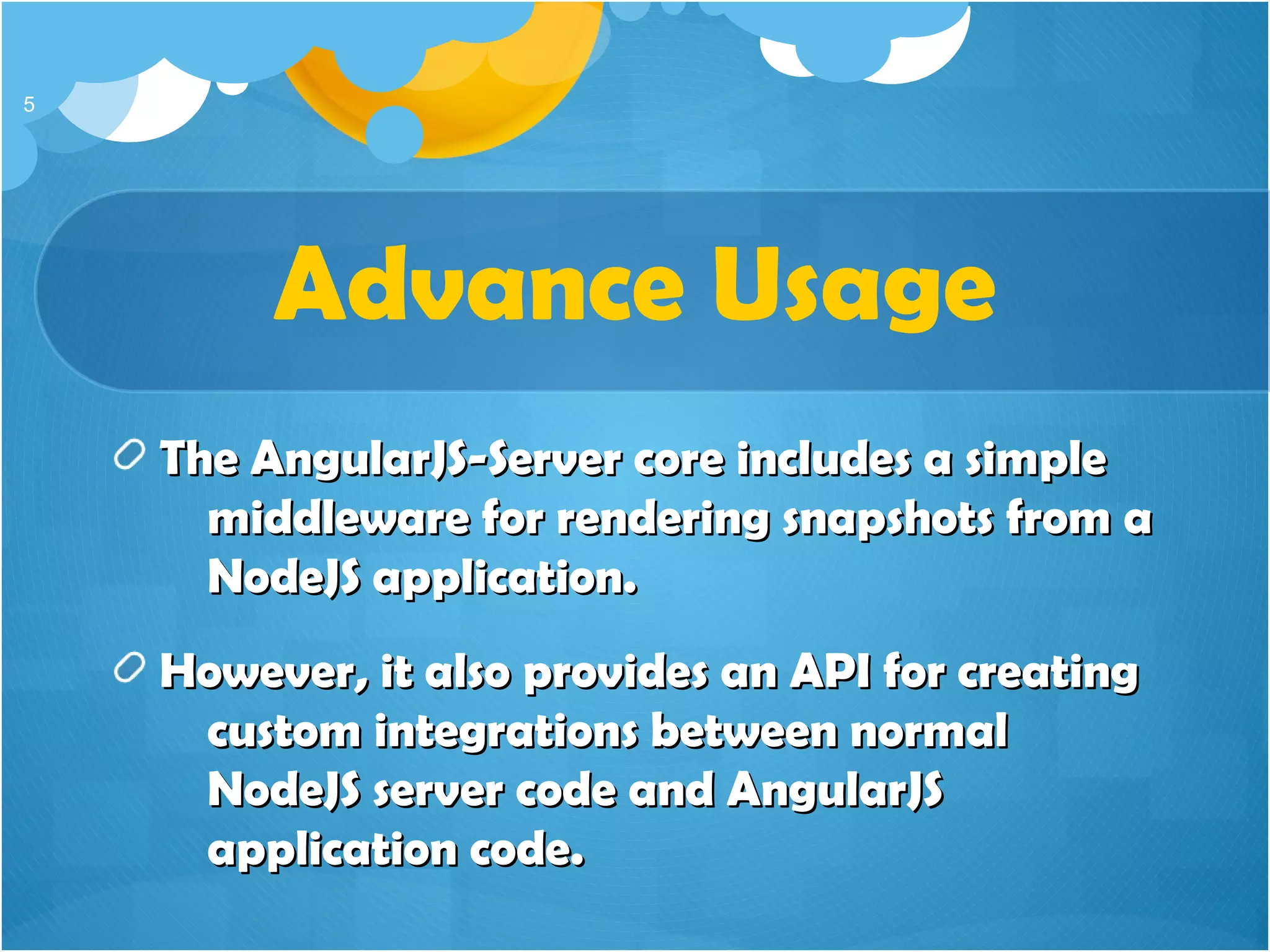 5

Advance Usage

The AngularJS-Server core includes a simple middleware for rendering snapshots from a NodeJS application.

However, it also provides an API for creating custom integrations between normal NodeJS server code and AngularJS application code.